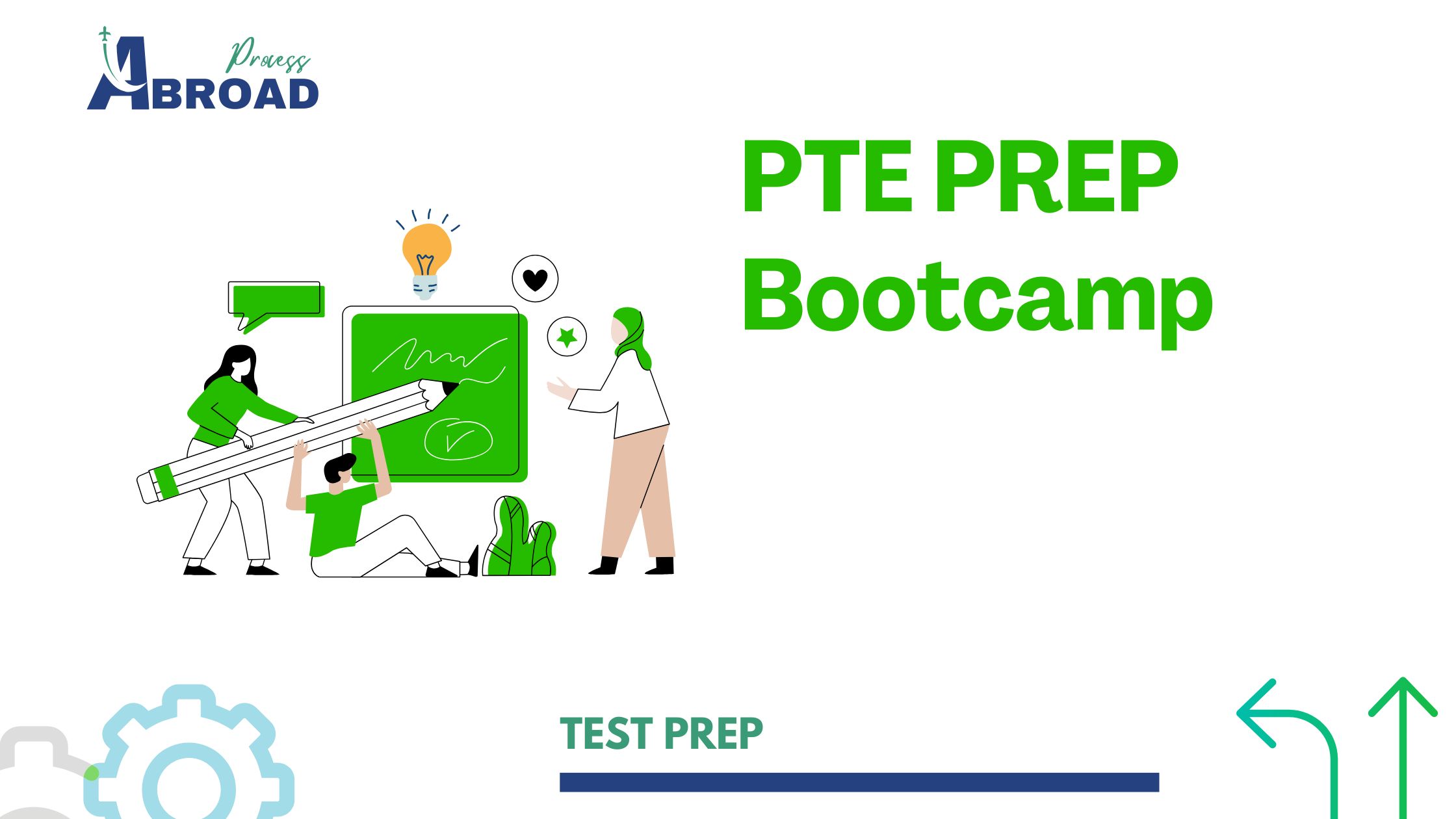 Process
ABROAD

PTE PREP Bootcamp

TEST PREP